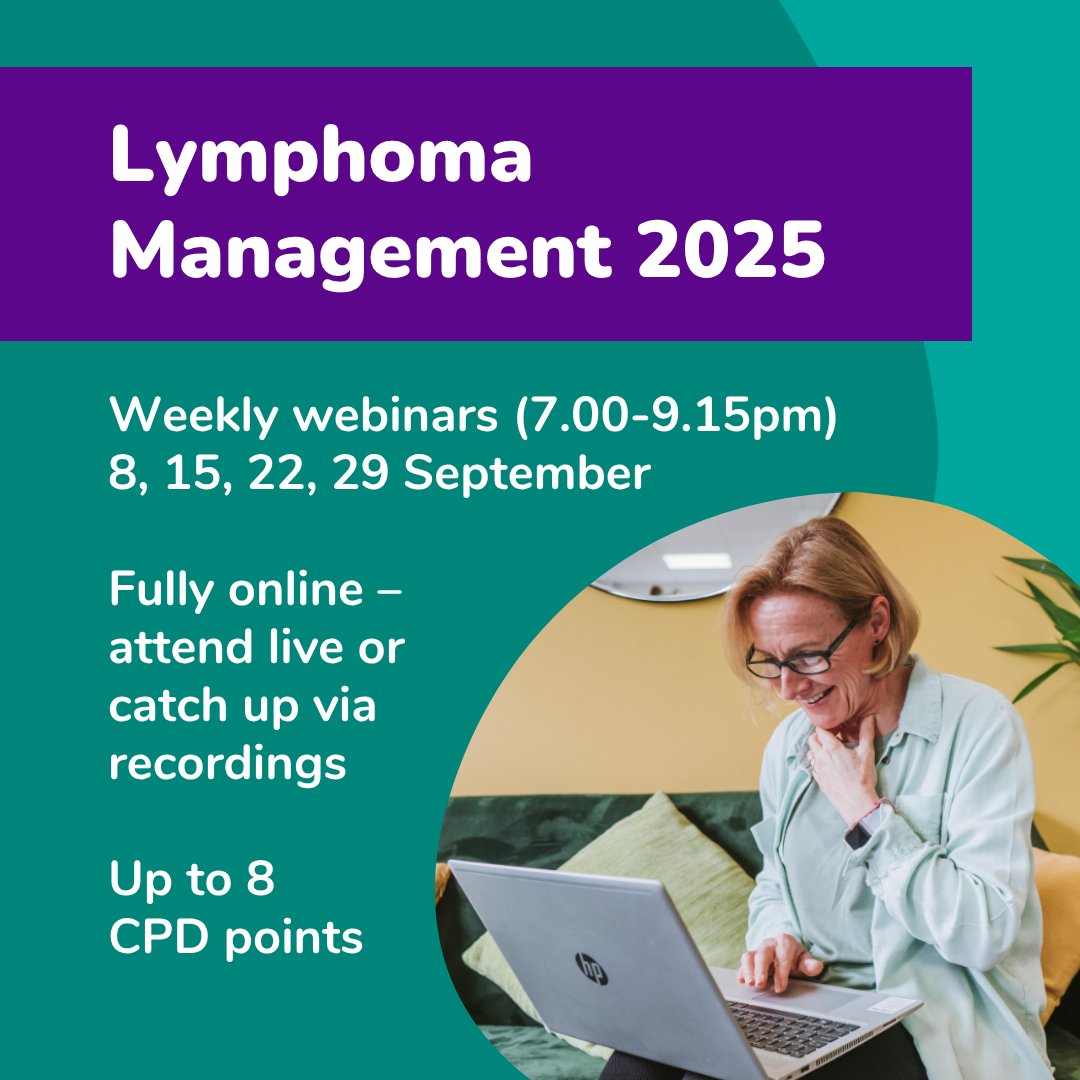 Lymphoma Management 2025

Weekly webinars (7.00-9.15pm)
8, 15, 22, 29 September

Fully online – attend live or catch up via recordings

Up to 8 CPD points

hp